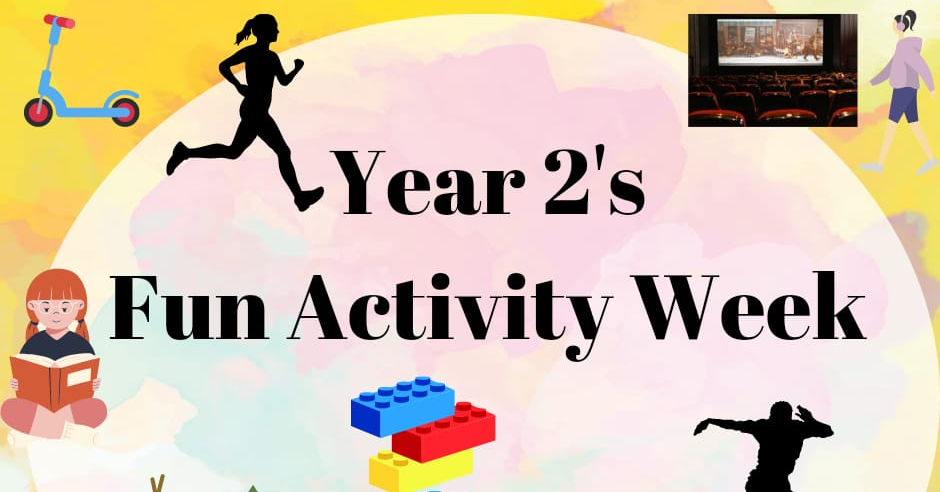 Year 2's
Fun Activity Week